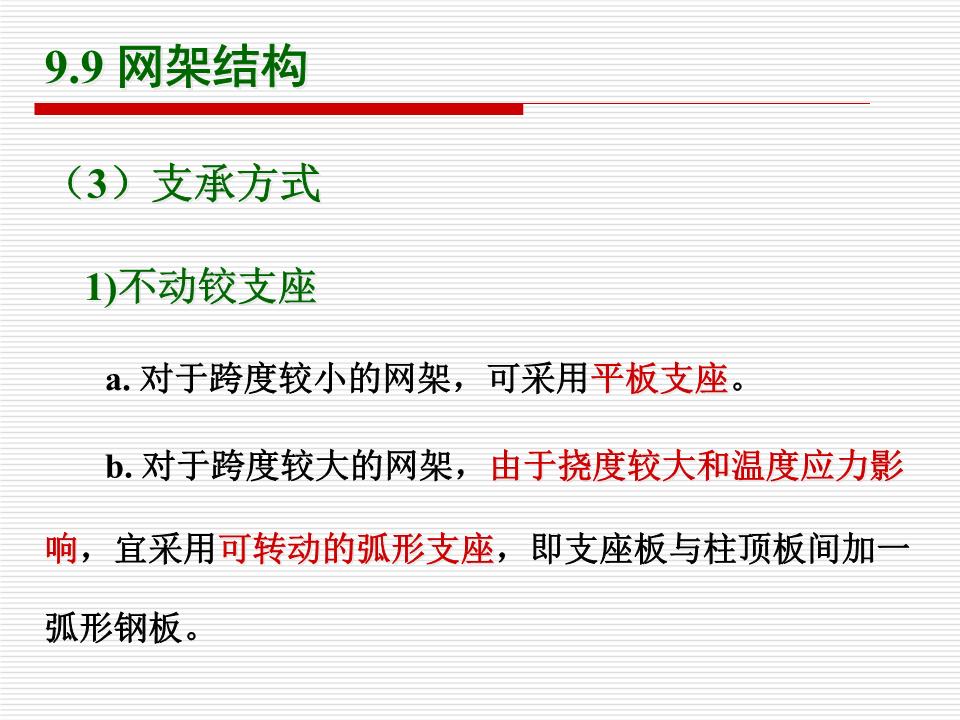 9.9 网架结构

（3）支承方式

1)不动铰支座

a. 对于跨度较小的网架，可采用平板支座。

b. 对于跨度较大的网架，由于挠度较大和温度应力影响，宜采用可转动的弧形支座，即支座板与柱顶板间加一弧形钢板。